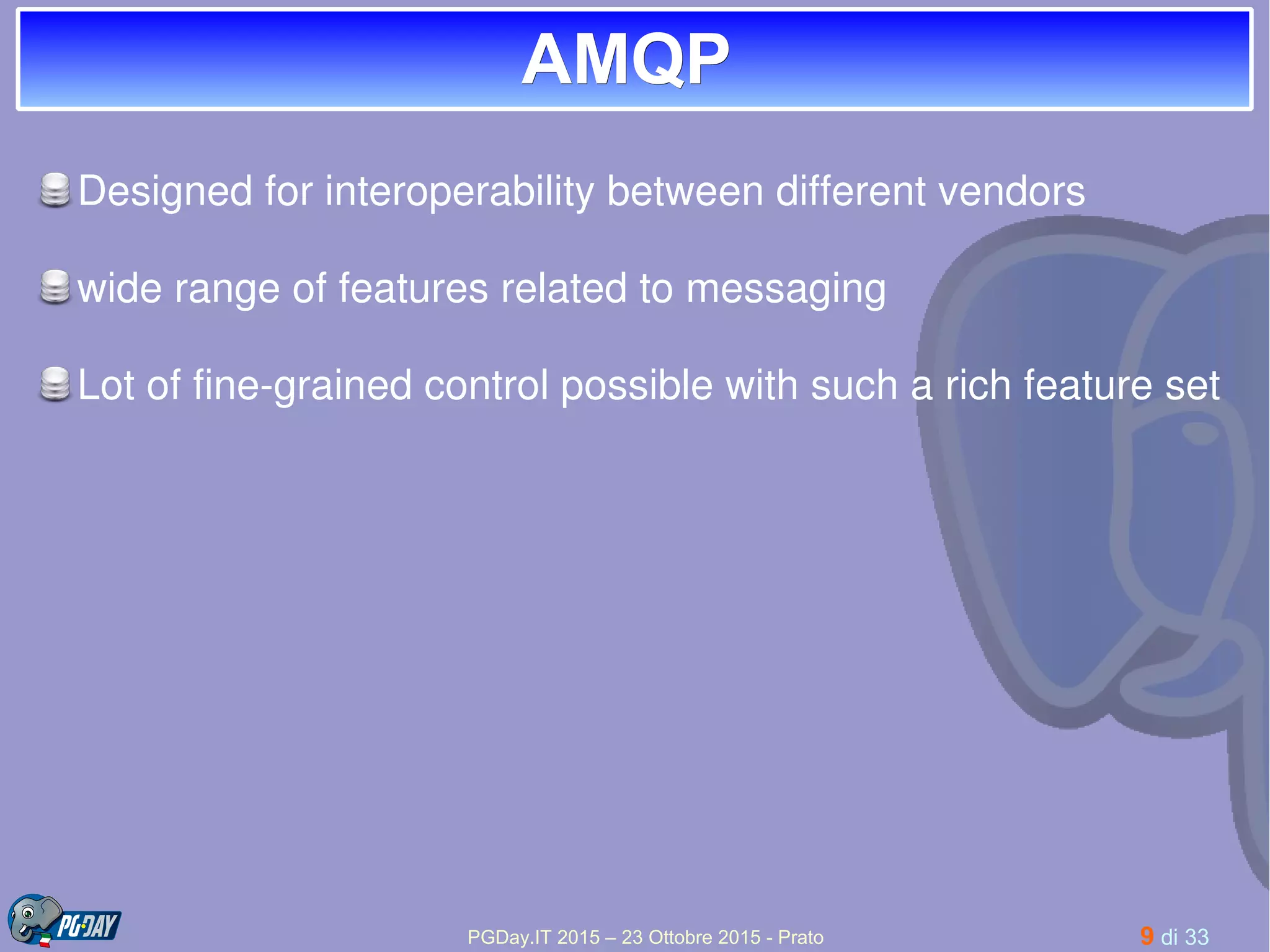 AMQP

Designed for interoperability between different vendors

wide range of features related to messaging

Lot of fine-grained control possible with such a rich feature set

PG·DAY

PGDay.IT 2015 – 23 Ottobre 2015 - Prato

9 di 33